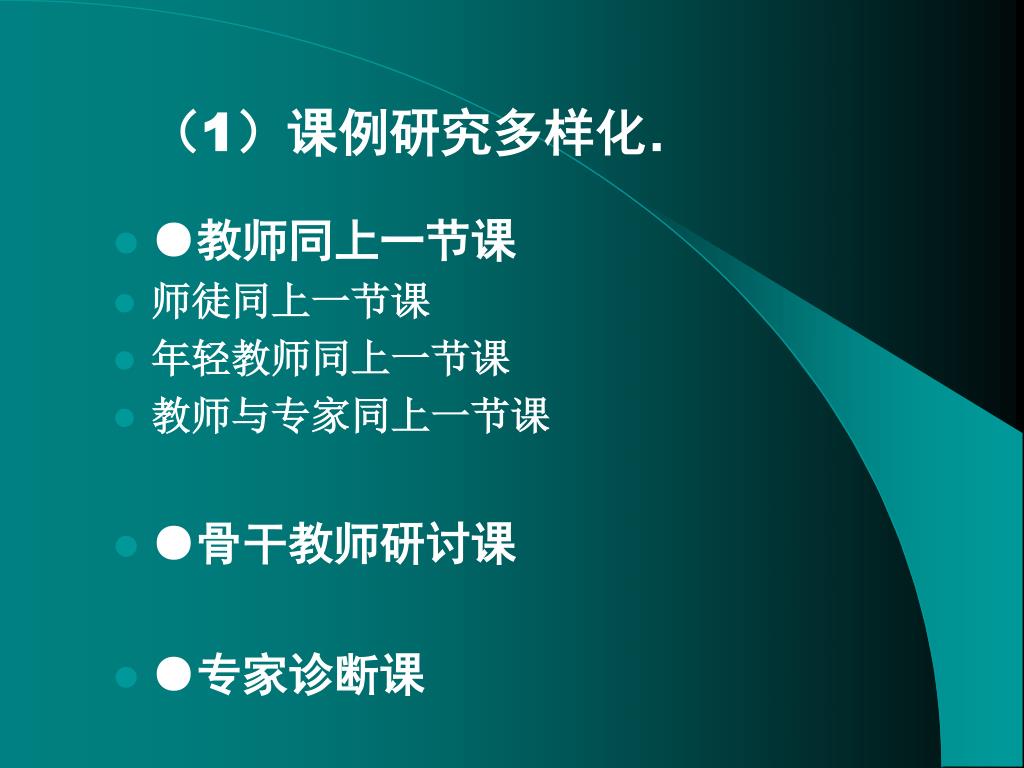 （1）课例研究多样化.

●教师同上一节课

师徒同上一节课

年轻教师同上一节课

教师与专家同上一节课

●骨干教师研讨课

●专家诊断课